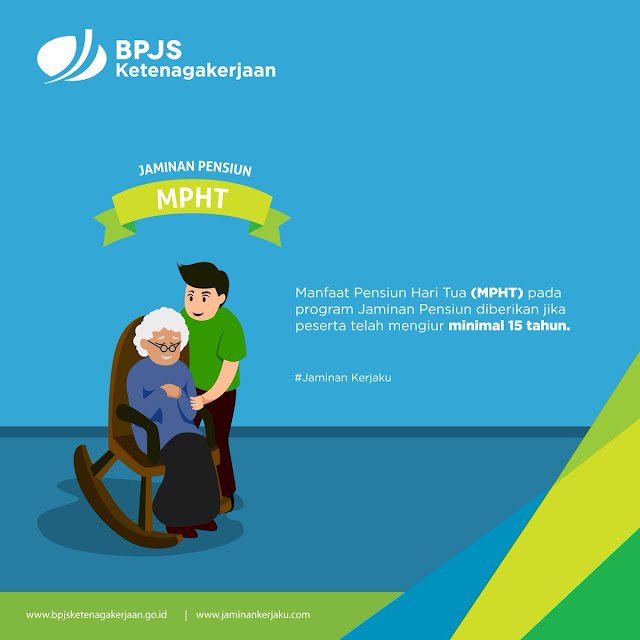 BPJS
Ketenagakerjaan

JAMINAN PENSIUN
MPHT

Manfaat Pensiun Hari Tua (MPHT) pada program Jaminan Pensiun diberikan jika peserta telah mengiur minimal 15 tahun.

#Jaminan Kerjaku

www.bpjsketenagakerjaan.go.id | www.jaminankerjaku.com